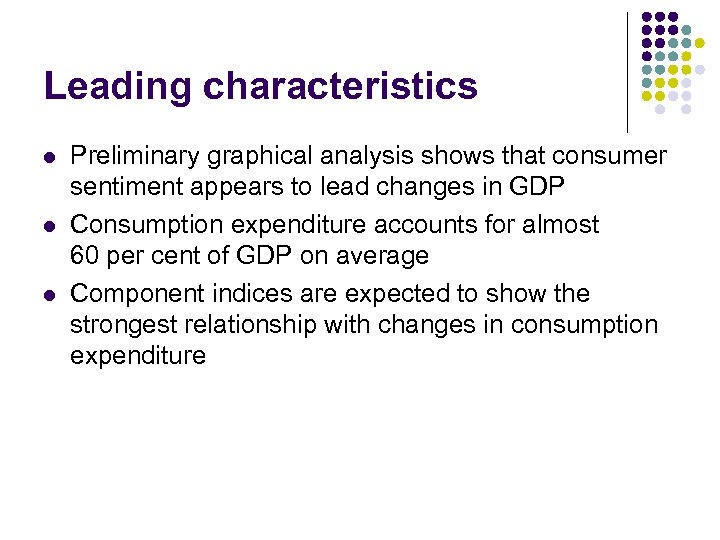 Leading characteristics

- Preliminary graphical analysis shows that consumer sentiment appears to lead changes in GDP
- Consumption expenditure accounts for almost 60 per cent of GDP on average
- Component indices are expected to show the strongest relationship with changes in consumption expenditure